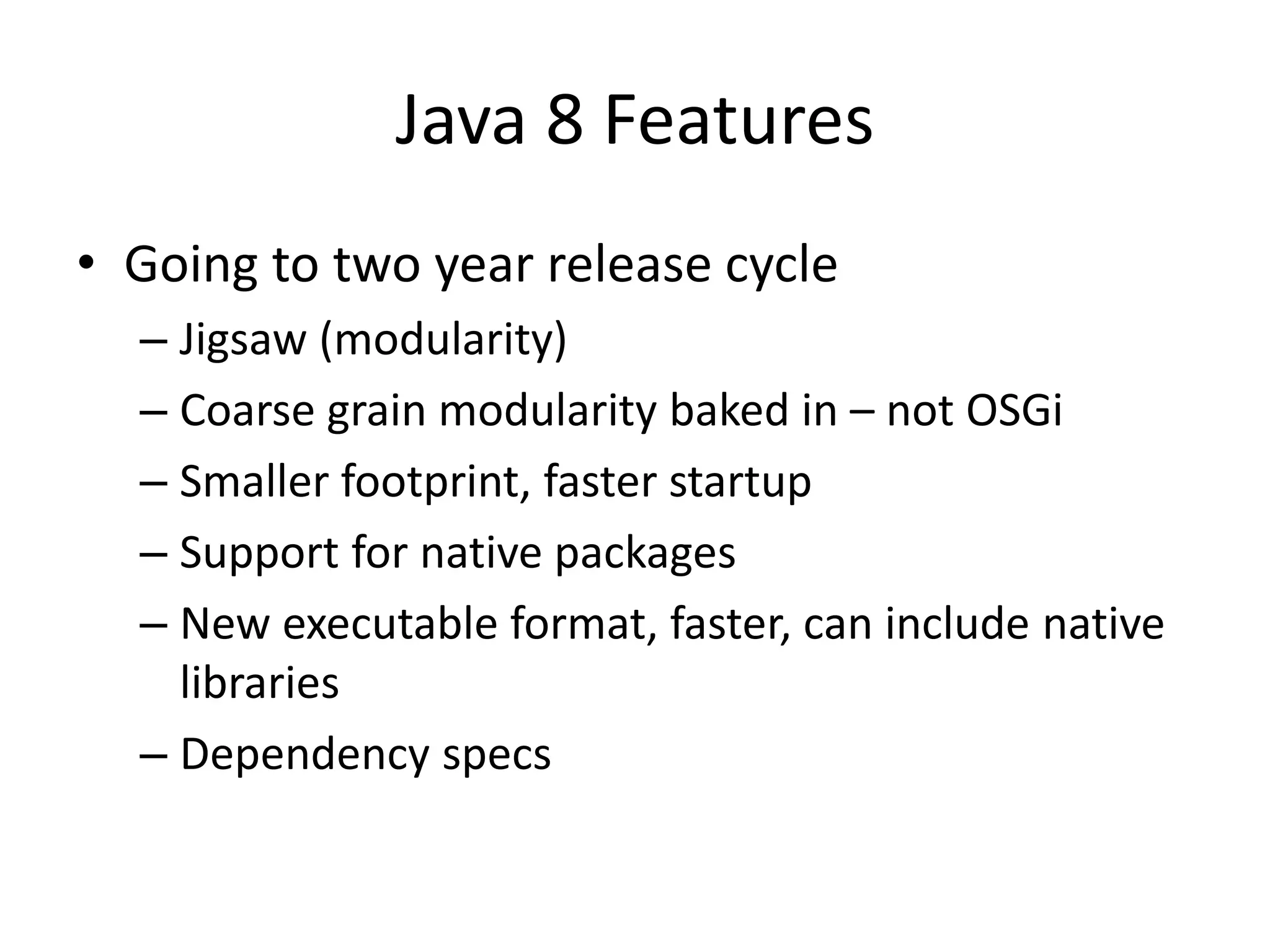 Java 8 Features

• Going to two year release cycle
– Jigsaw (modularity)
– Coarse grain modularity baked in – not OSGi
– Smaller footprint, faster startup
– Support for native packages
– New executable format, faster, can include native libraries
– Dependency specs